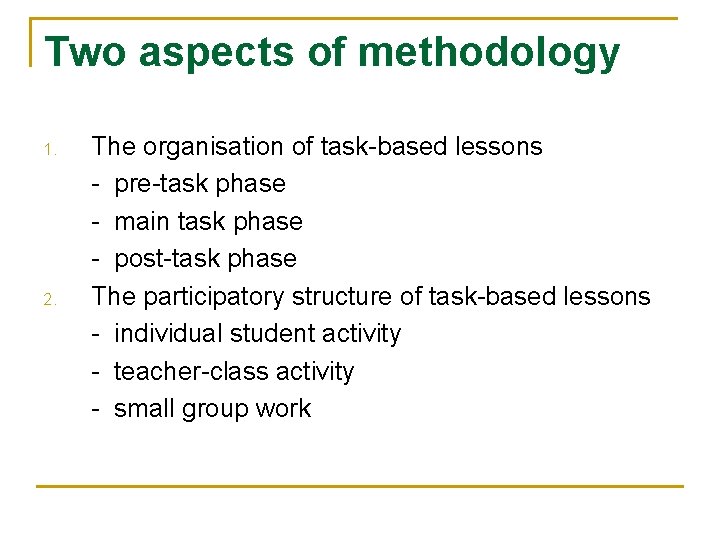 Two aspects of methodology

1. The organisation of task-based lessons
- pre-task phase
- main task phase
- post-task phase
2. The participatory structure of task-based lessons
- individual student activity
- teacher-class activity
- small group work